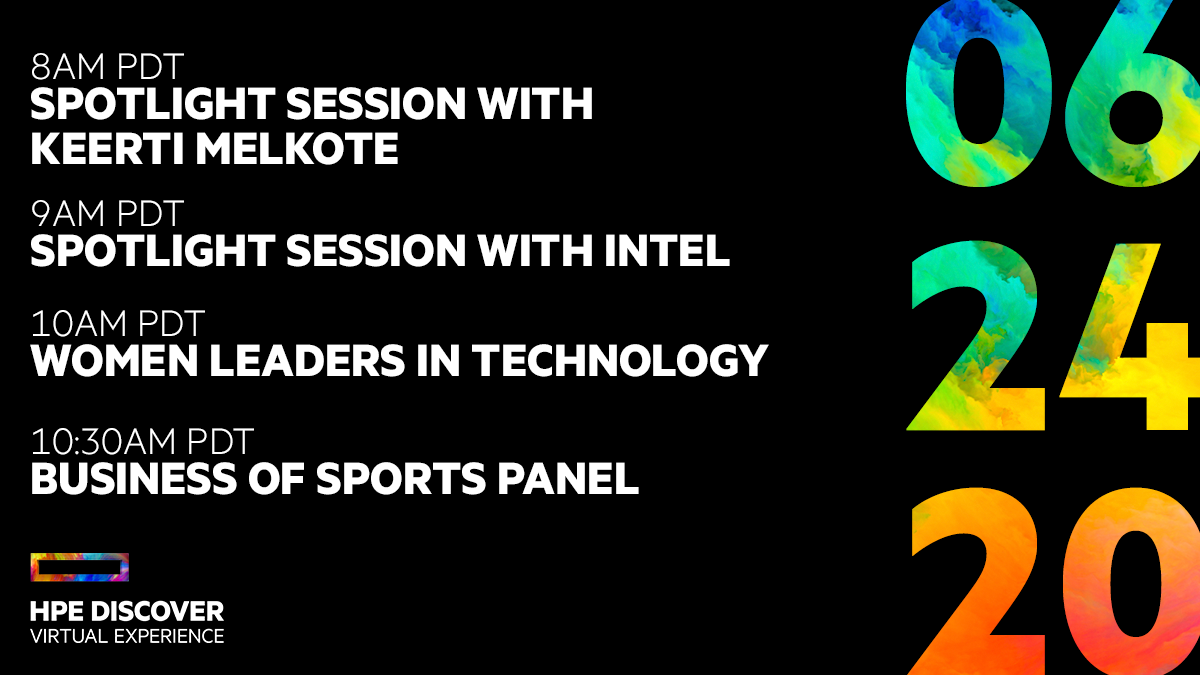 8AM PDT
SPOTLIGHT SESSION WITH KEERTI MELKOTE

9AM PDT
SPOTLIGHT SESSION WITH INTEL

10AM PDT
WOMEN LEADERS IN TECHNOLOGY

10:30AM PDT
BUSINESS OF SPORTS PANEL

HPE DISCOVER
VIRTUAL EXPERIENCE

06
24
20